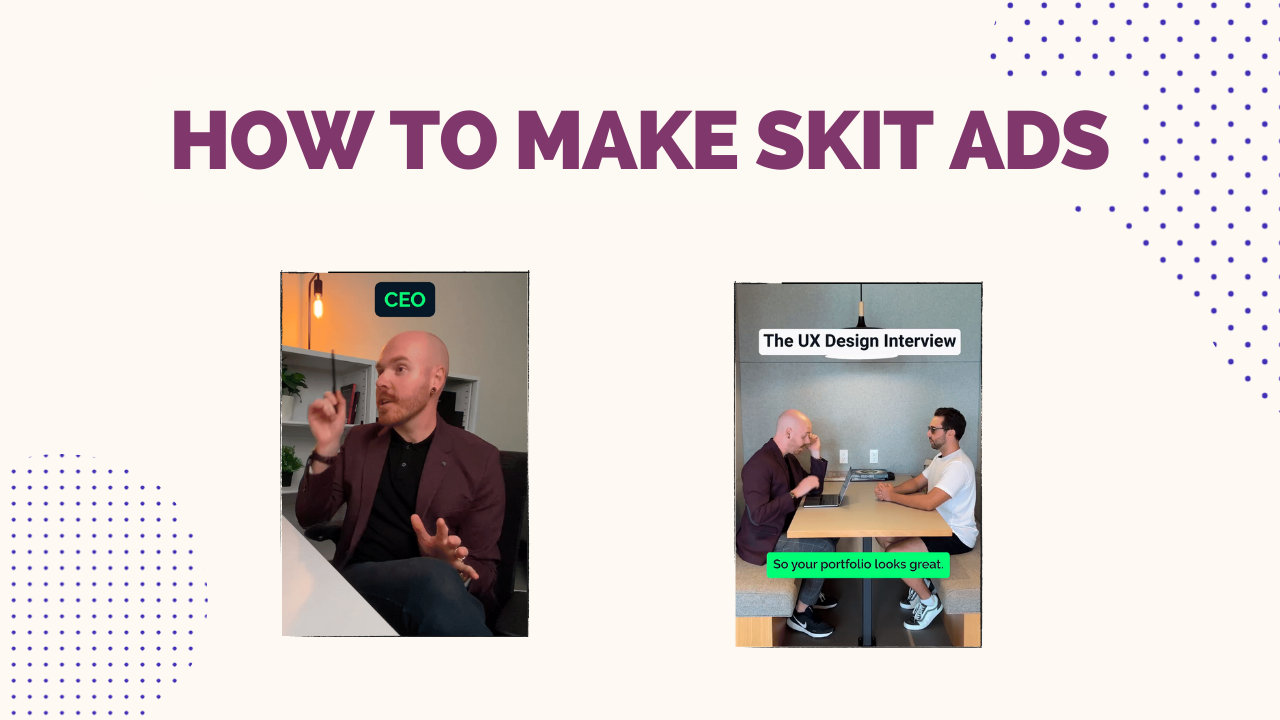 HOW TO MAKE SKIT ADS

CEO

The UX Design Interview

So your portfolio looks great.